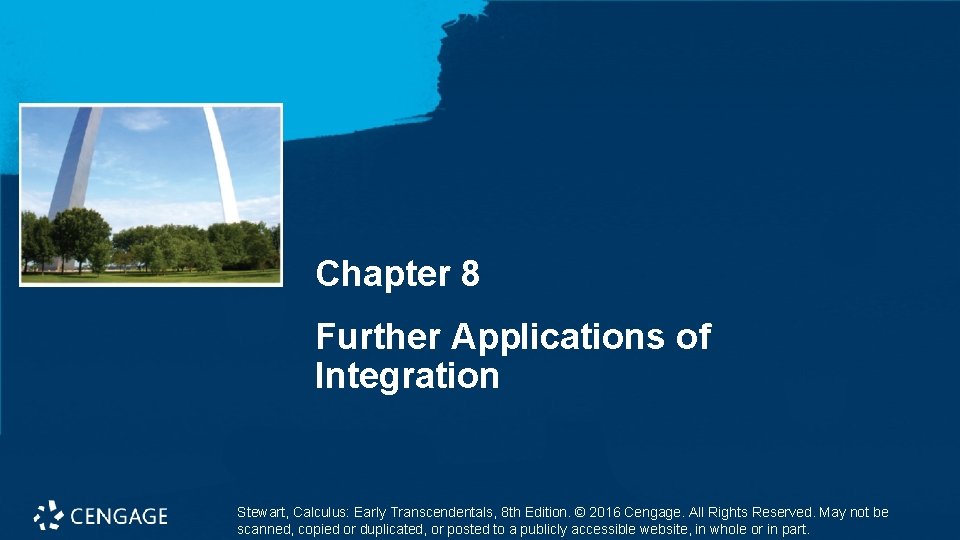 Chapter 8

Further Applications of Integration

CENGAGE

Stewart, Calculus: Early Transcendentals, 8th Edition. © 2016 Cengage. All Rights Reserved. May not be scanned, copied or duplicated, or posted to a publicly accessible website, in whole or in part.